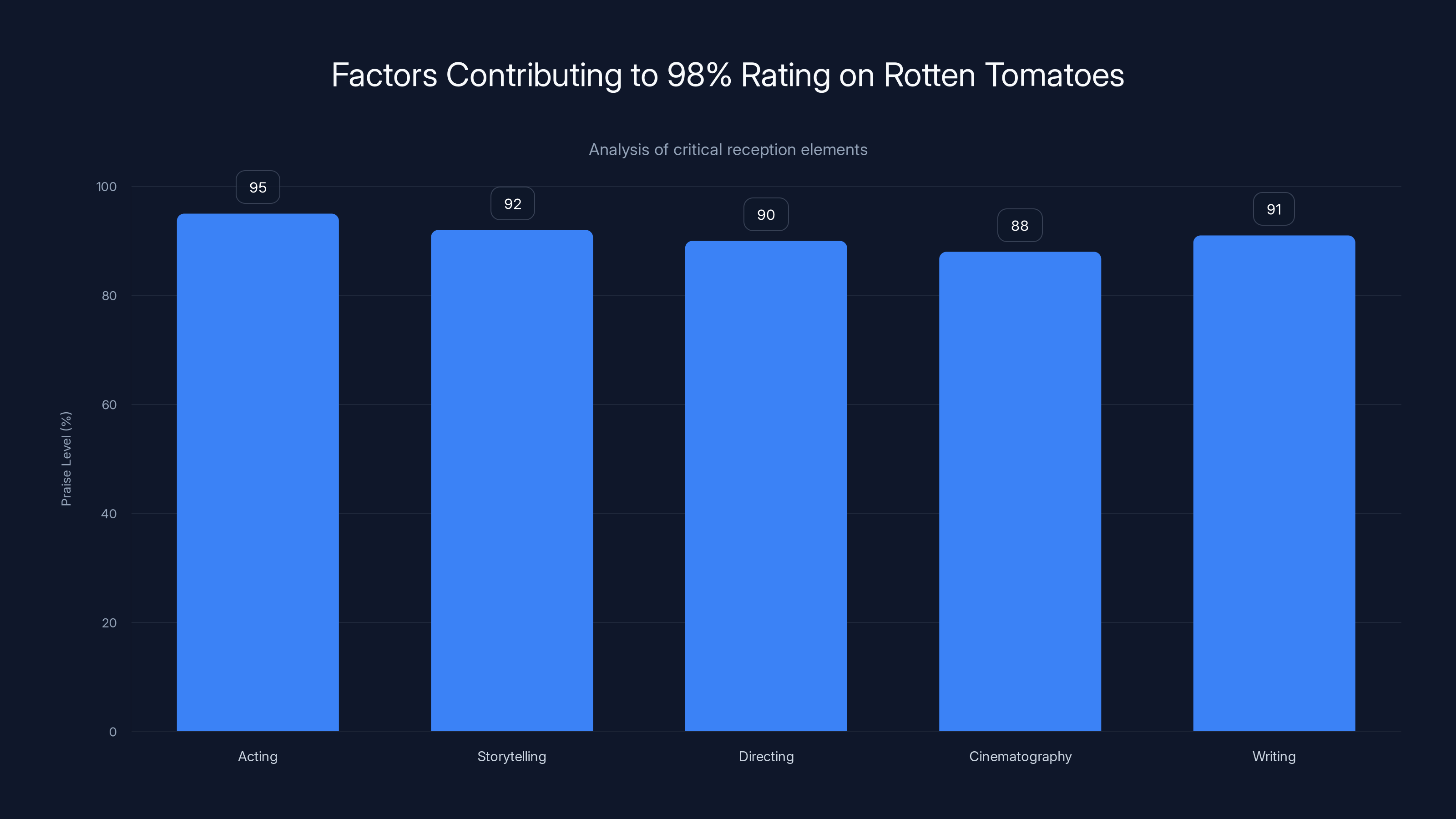 Factors Contributing to 98% Rating on Rotten Tomatoes

Analysis of critical reception elements

Praise Level (%)

100
80
60
40
20
0

95
92
90
88
91

Acting
Storytelling
Directing
Cinematography
Writing